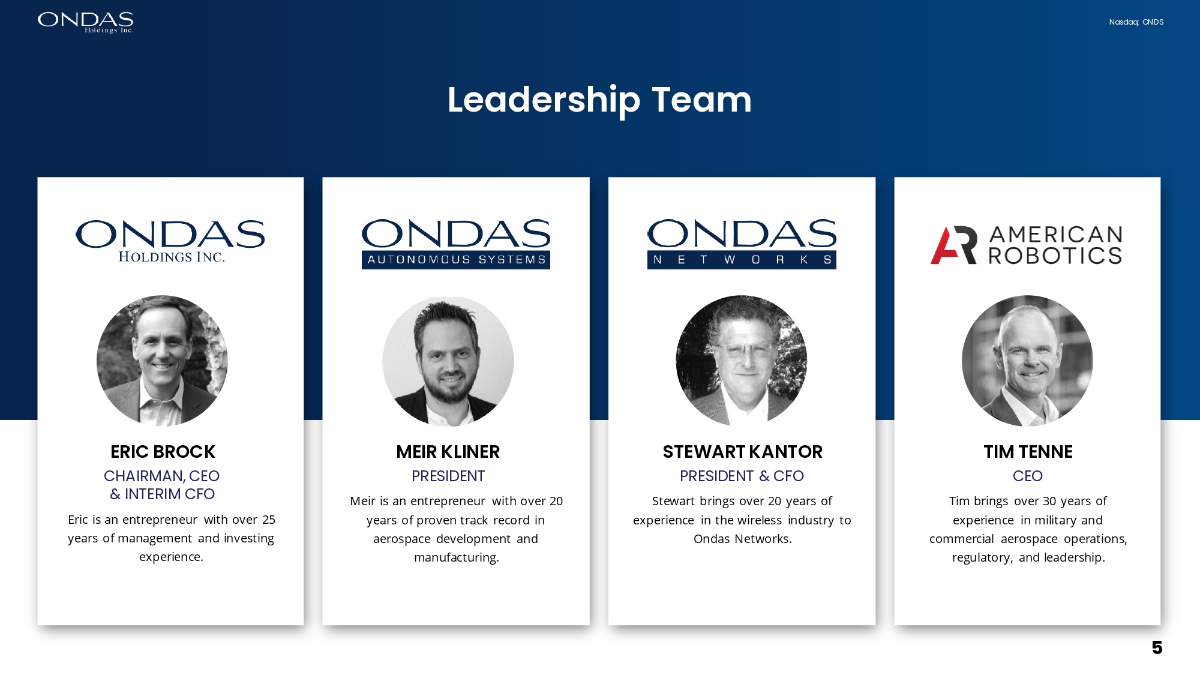 ONDAS Holdings Inc.

Nasdaq: ONDS

Leadership Team

ONDAS HOLDINGS INC.

ERIC BROCK
CHAIRMAN, CEO & INTERIM CFO

Eric is an entrepreneur with over 25 years of management and investing experience.

ONDAS AUTONOMOUS SYSTEMS

MEIR KLINER
PRESIDENT

Meir is an entrepreneur with over 20 years of proven track record in aerospace development and manufacturing.

ONDAS NETWORKS

STEWART KANTOR
PRESIDENT & CFO

Stewart brings over 20 years of experience in the wireless industry to Ondas Networks.

AR AMERICAN ROBOTICS

TIM TENNE
CEO

Tim brings over 30 years of experience in military and commercial aerospace operations, regulatory, and leadership.

5